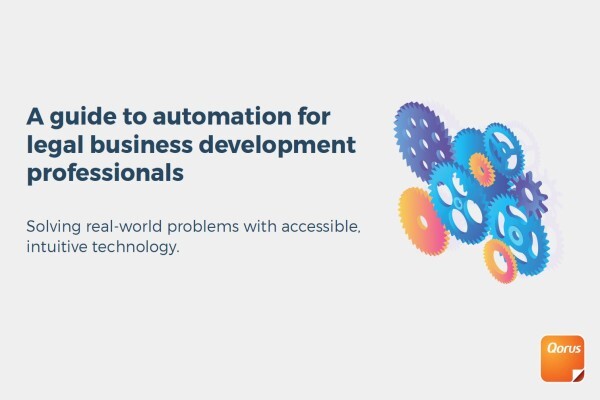 A guide to automation for legal business development professionals

Solving real-world problems with accessible, intuitive technology.

Qorus